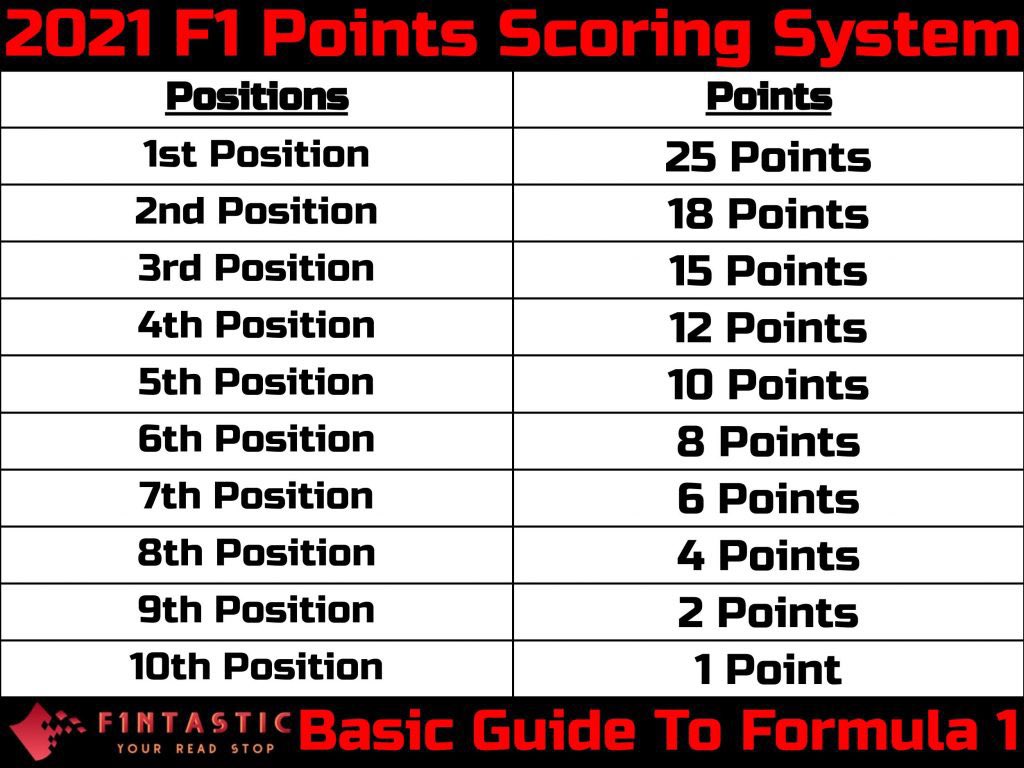 2021 F1 Points Scoring System

| Positions | Points |
|---|---|
| 1st Position | 25 Points |
| 2nd Position | 18 Points |
| 3rd Position | 15 Points |
| 4th Position | 12 Points |
| 5th Position | 10 Points |
| 6th Position | 8 Points |
| 7th Position | 6 Points |
| 8th Position | 4 Points |
| 9th Position | 2 Points |
| 10th Position | 1 Point |

F1NTASTIC
YOUR READ STOP
Basic Guide To Formula 1